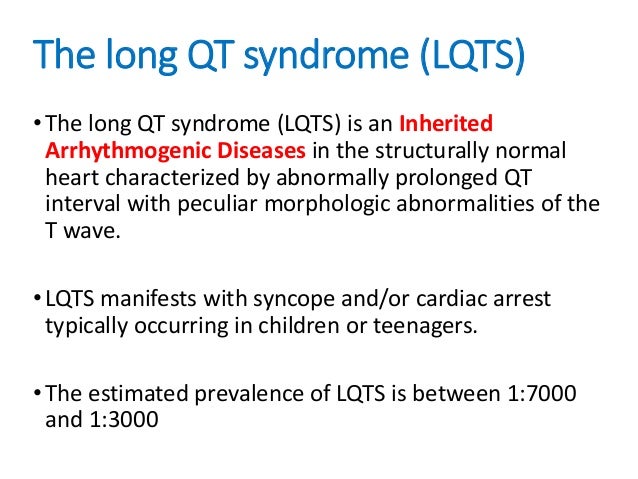 The long QT syndrome (LQTS)

• The long QT syndrome (LQTS) is an Inherited Arrhythmogenic Diseases in the structurally normal heart characterized by abnormally prolonged QT interval with peculiar morphologic abnormalities of the T wave.

• LQTS manifests with syncope and/or cardiac arrest typically occurring in children or teenagers.

• The estimated prevalence of LQTS is between 1:7000 and 1:3000